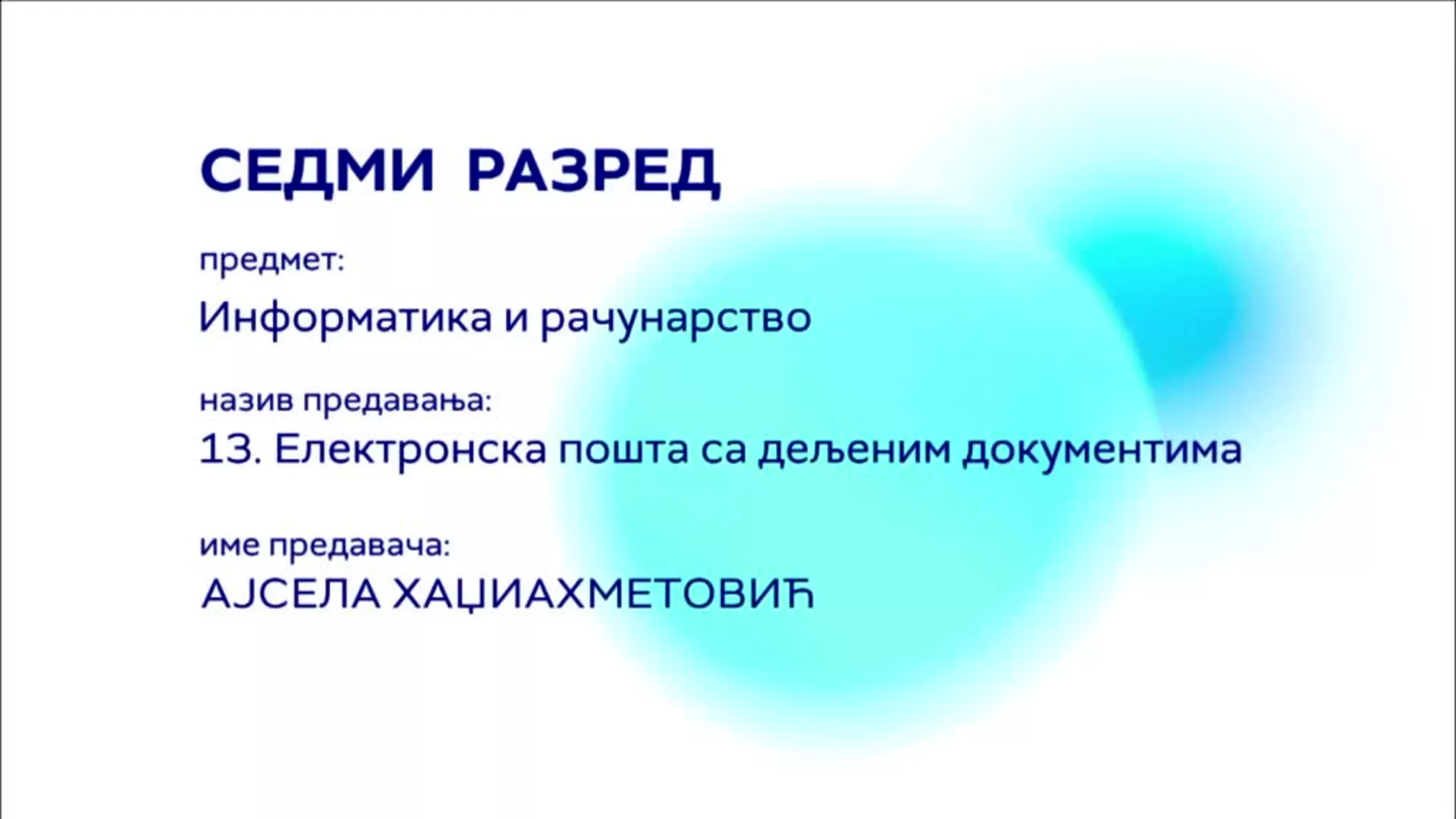 СЕДМИ РАЗРЕД

предмет:

Информатика и рачунарство

назив предавања:

13. Електронска пошта са дељеним документима

име предавача:

АЈСЕЛА ХАЏИАХМЕТОВИЋ